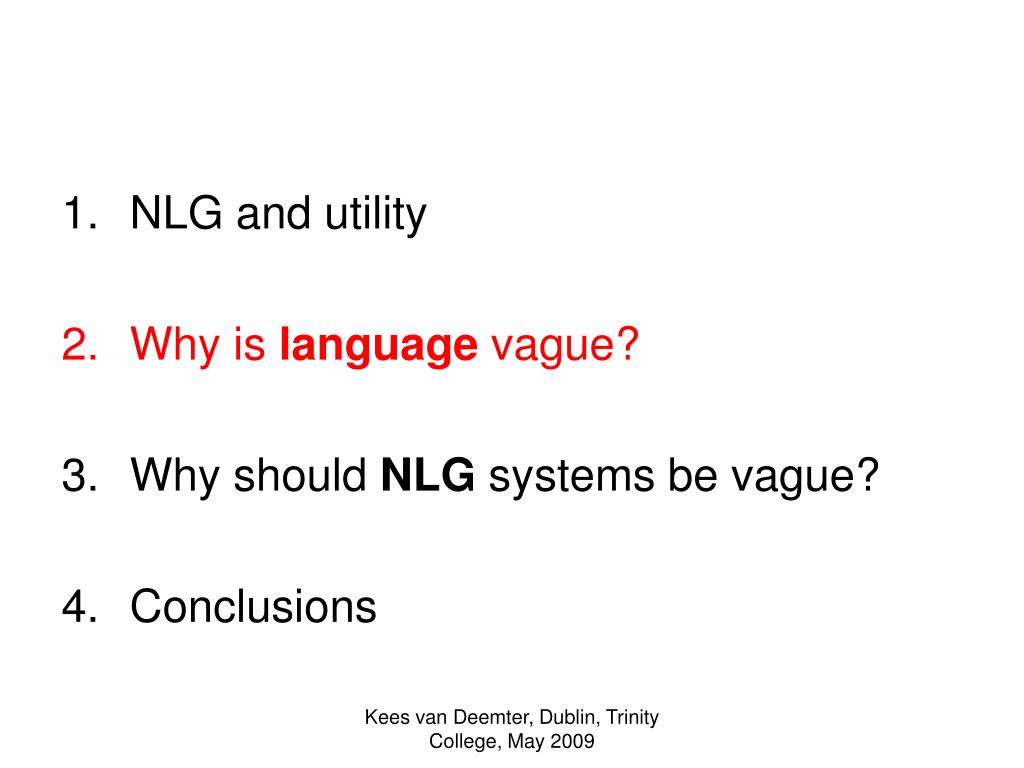 1. NLG and utility

2. Why is language vague?

3. Why should NLG systems be vague?

4. Conclusions

Kees van Deemter, Dublin, Trinity College, May 2009